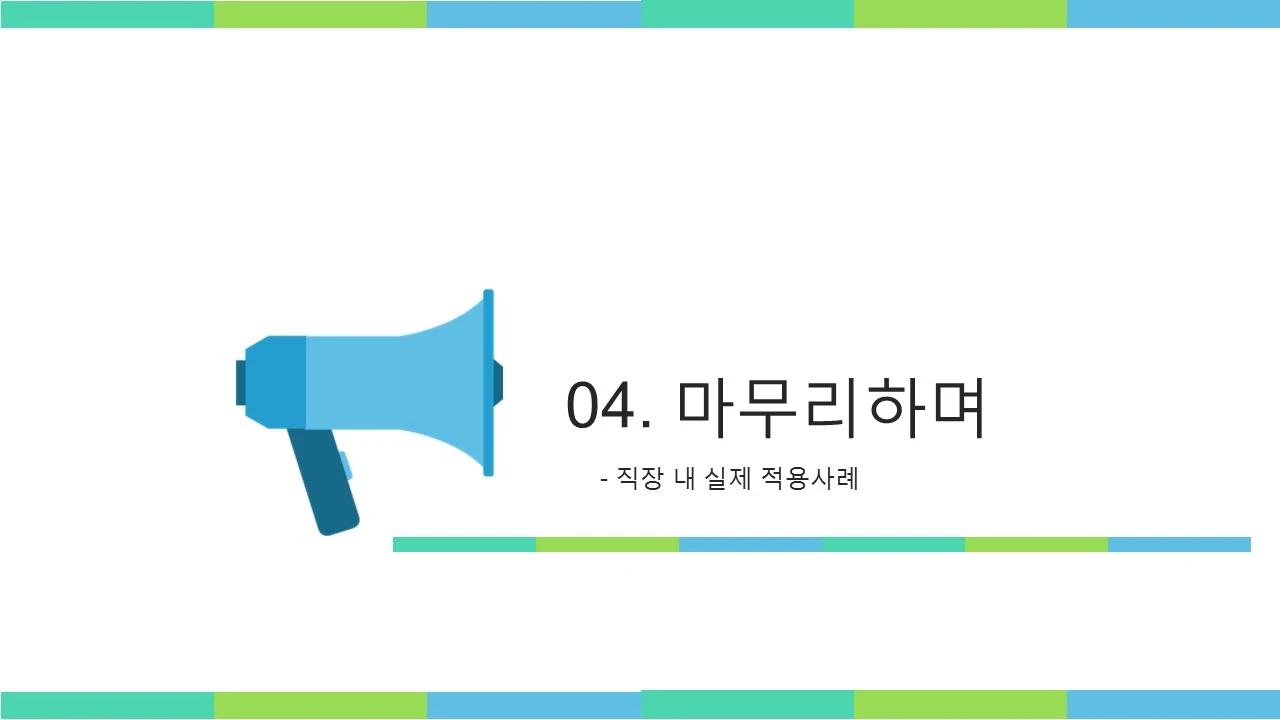 04. 마무리하며

- 직장 내 실제 적용사례